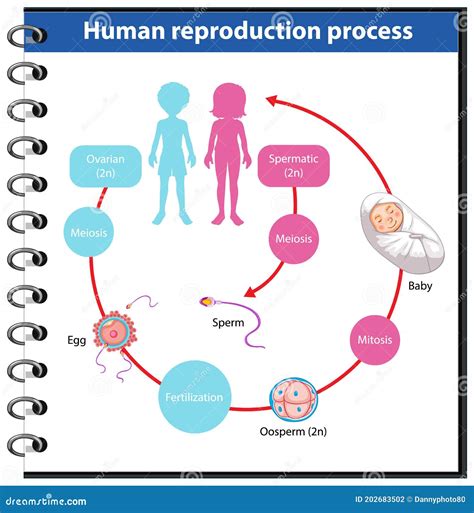 Human reproduction process

Ovarian (2n)

Spermatic (2n)

Meiosis

Meiosis

Baby

Sperm

Egg

Mitosis

Fertilization

Oosperm (2n)

dreamstime.com

ID 202683502 © Dannyphoto80